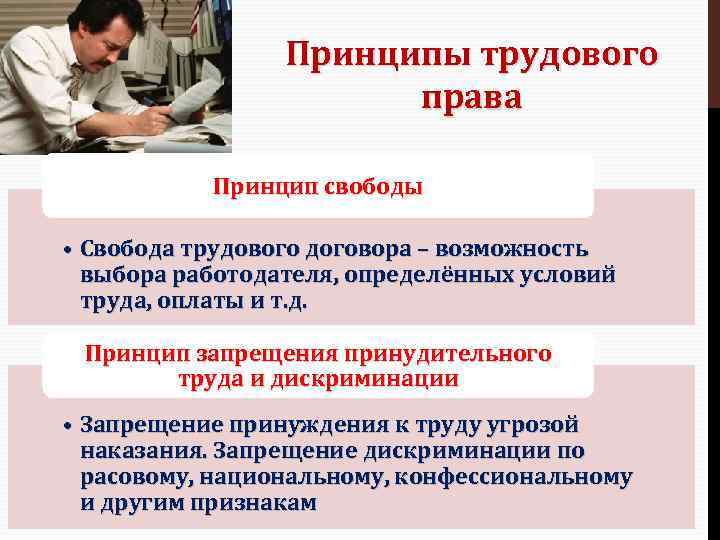 Принципы трудового права

Принцип свободы

• Свобода трудового договора – возможность выбора работодателя, определённых условий труда, оплаты и т.д.

Принцип запрещения принудительного труда и дискриминации

• Запрещение принуждения к труду угрозой наказания. Запрещение дискриминации по расовому, национальному, конфессиональному и другим признакам